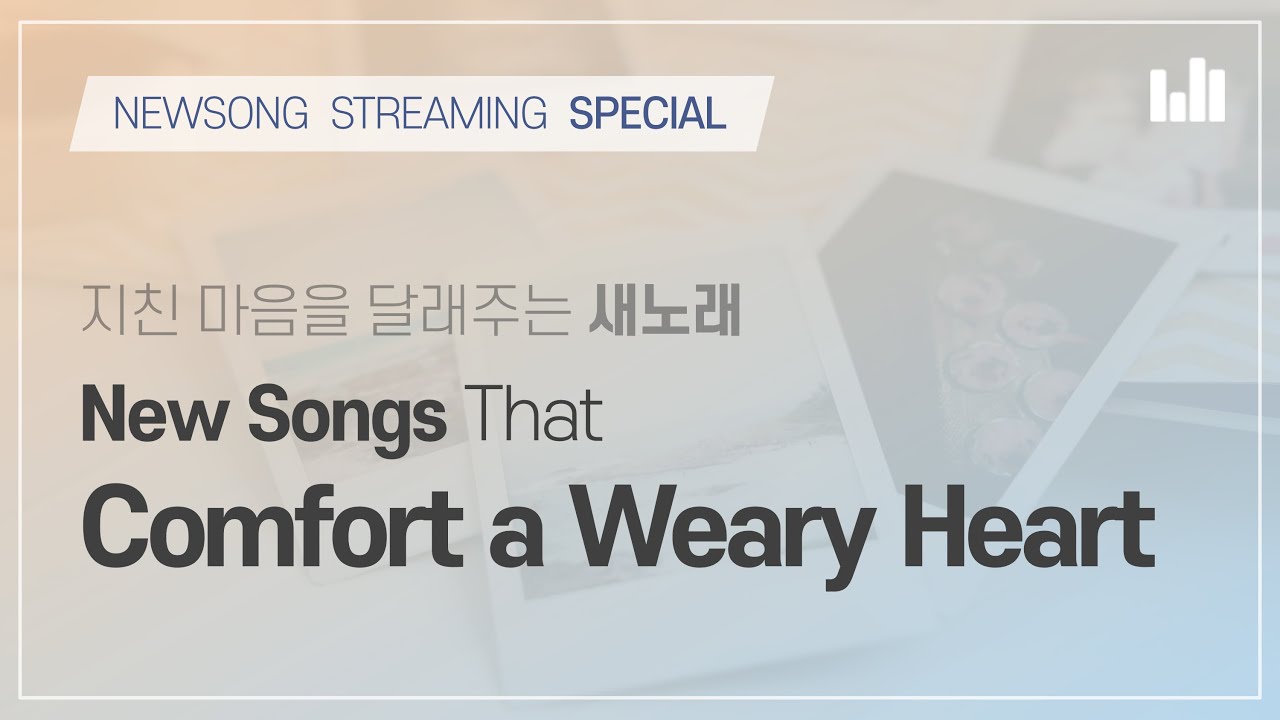 NEWSONG STREAMING SPECIAL

지친 마음을 달래주는 새노래

New Songs That
Comfort a Weary Heart